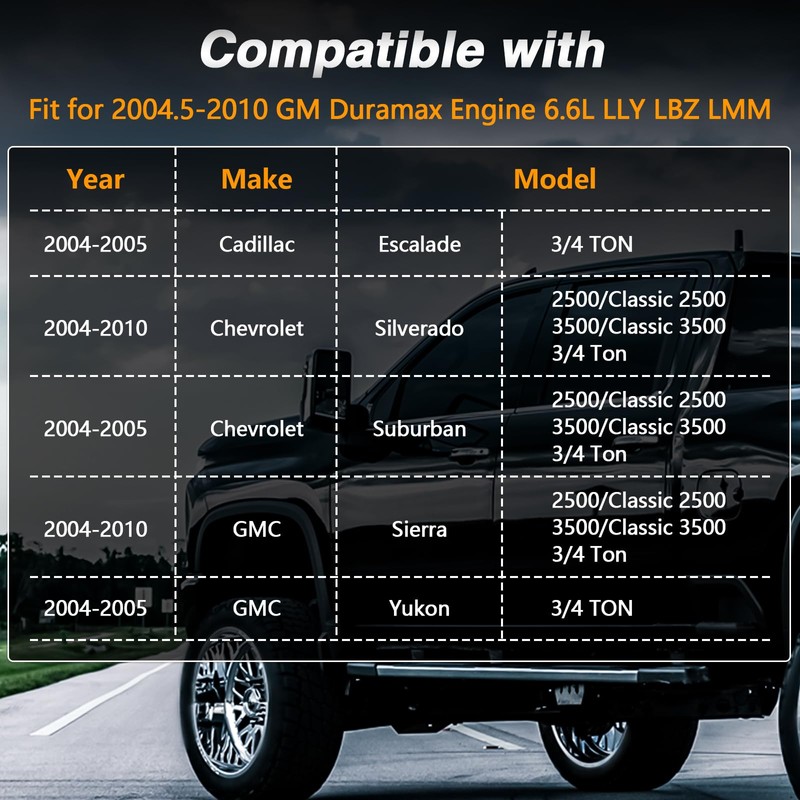 Compatible with

Fit for 2004.5-2010 GM Duramax Engine 6.6L LLY LBZ LMM

| Year | Make | Model | |
|---|---|---|---|
| 2004-2005 | Cadillac | Escalade | 3/4 TON |
| 2004-2010 | Chevrolet | Silverado | 2500/Classic 2500 3500/Classic 3500 3/4 Ton |
| 2004-2005 | Chevrolet | Suburban | 2500/Classic 2500 3500/Classic 3500 3/4 Ton |
| 2004-2010 | GMC | Sierra | 2500/Classic 2500 3500/Classic 3500 3/4 Ton |
| 2004-2005 | GMC | Yukon | 3/4 TON |